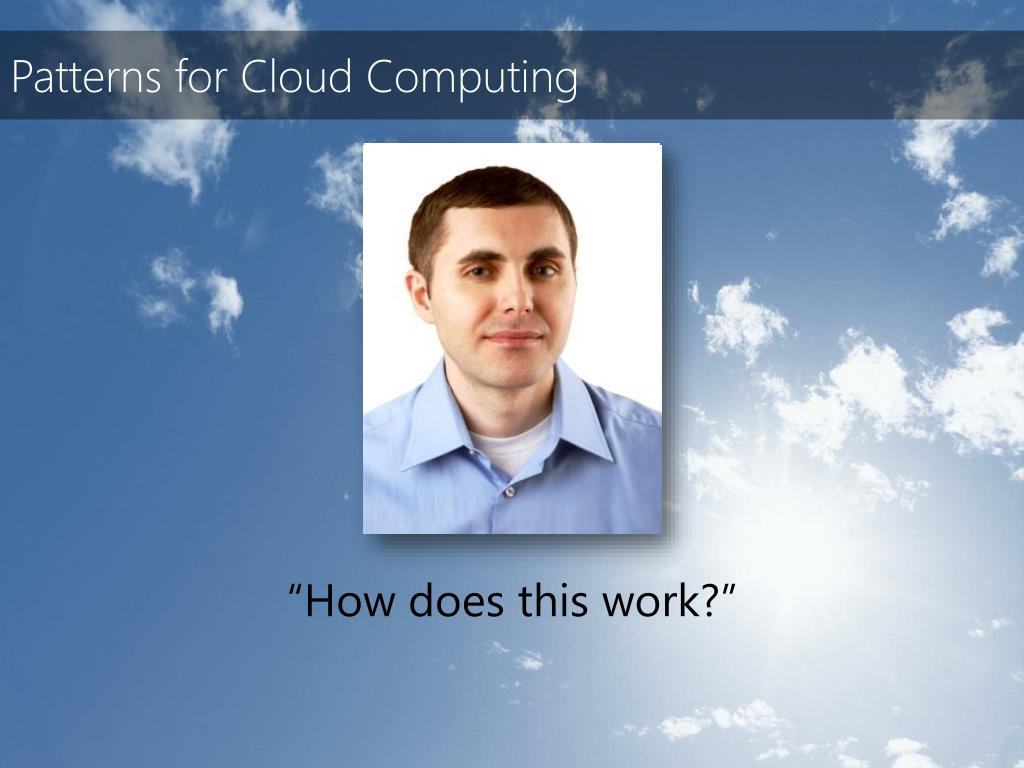 Patterns for Cloud Computing

“How does this work?”